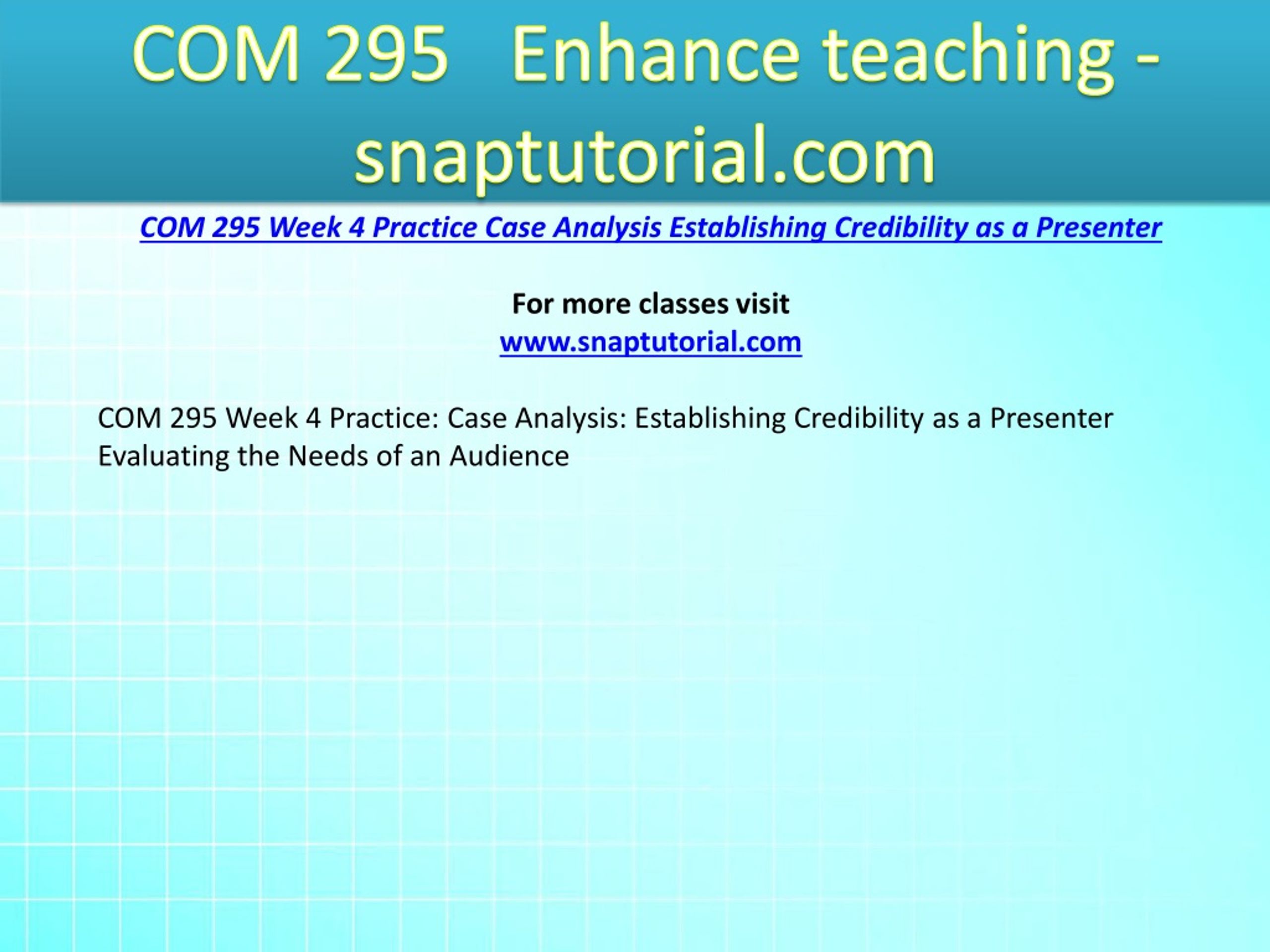 COM 295   Enhance teaching - snaptutorial.com

COM 295 Week 4 Practice Case Analysis Establishing Credibility as a Presenter

For more classes visit
www.snaptutorial.com

COM 295 Week 4 Practice: Case Analysis: Establishing Credibility as a Presenter
Evaluating the Needs of an Audience